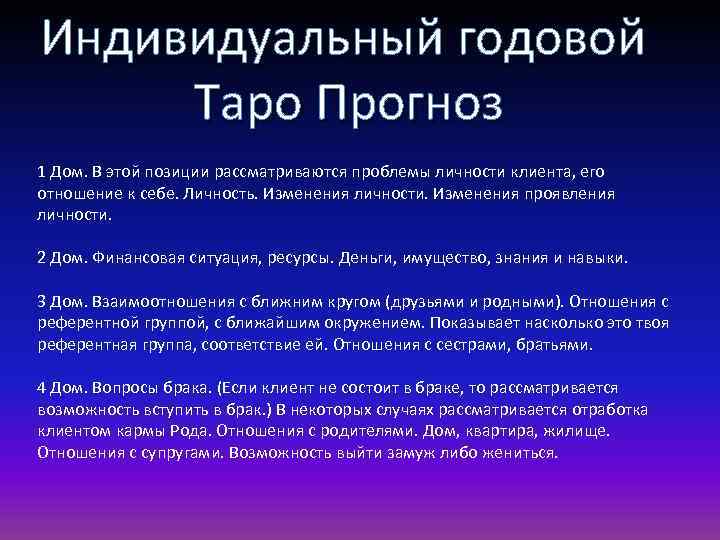 Индивидуальный годовой Таро Прогноз

1 Дом. В этой позиции рассматриваются проблемы личности клиента, его отношение к себе. Личность. Изменения личности. Изменения проявления личности.

2 Дом. Финансовая ситуация, ресурсы. Деньги, имущество, знания и навыки.

3 Дом. Взаимоотношения с ближним кругом (друзьями и родными). Отношения с референтной группой, с ближайшим окружением. Показывает насколько это твоя референтная группа, соответствие ей. Отношения с сестрами, братьями.

4 Дом. Вопросы брака. (Если клиент не состоит в браке, то рассматривается возможность вступить в брак.) В некоторых случаях рассматривается отработка клиентом кармы Рода. Отношения с родителями. Дом, квартира, жилище. Отношения с супругами. Возможность выйти замуж либо жениться.